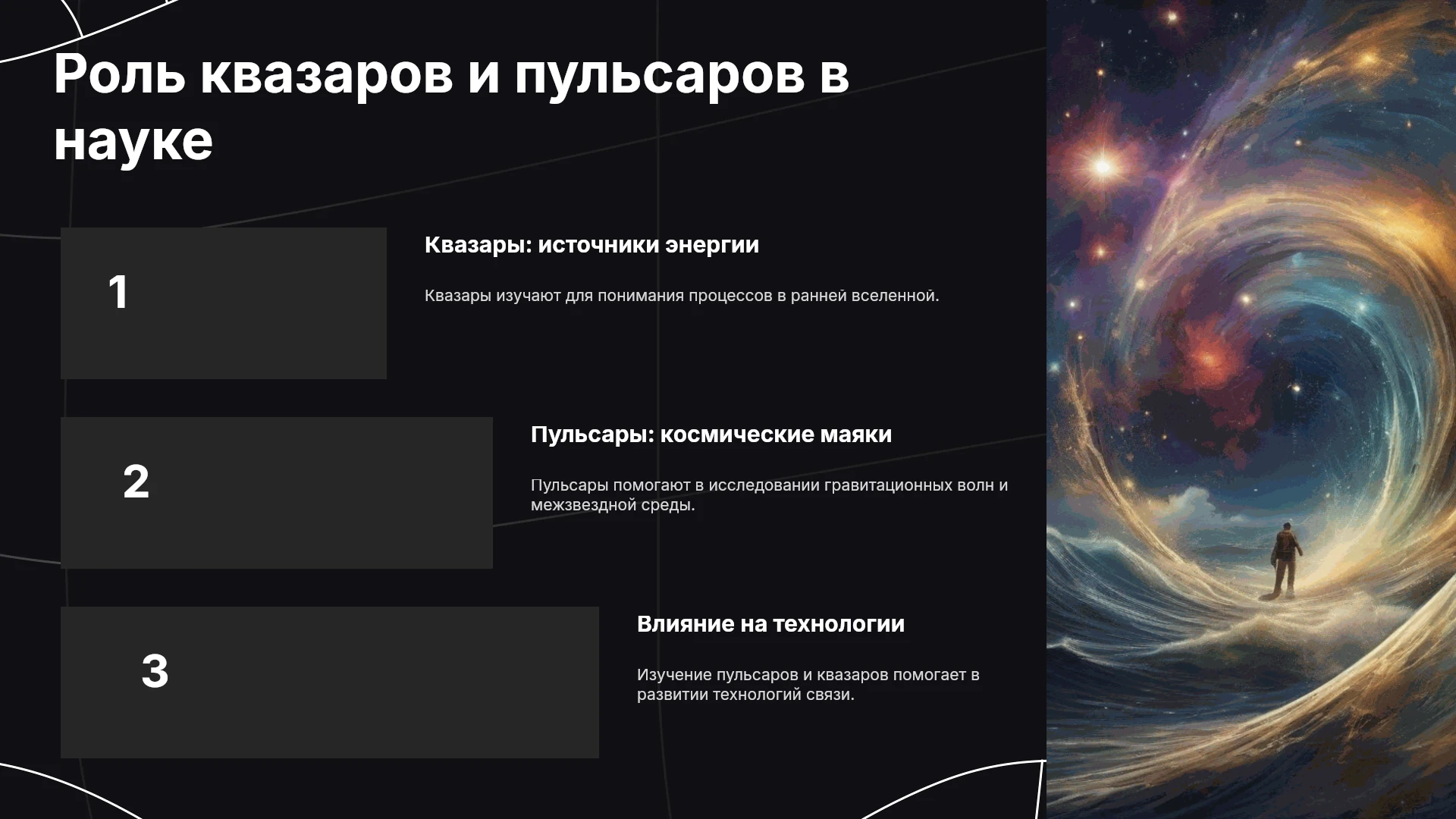 Роль квазаров и пульсаров в науке

1

Квазары: источники энергии

Квазары изучают для понимания процессов в ранней вселенной.

2

Пульсары: космические маяки

Пульсары помогают в исследовании гравитационных волн и межзвездной среды.

3

Влияние на технологии

Изучение пульсаров и квазаров помогает в развитии технологий связи.